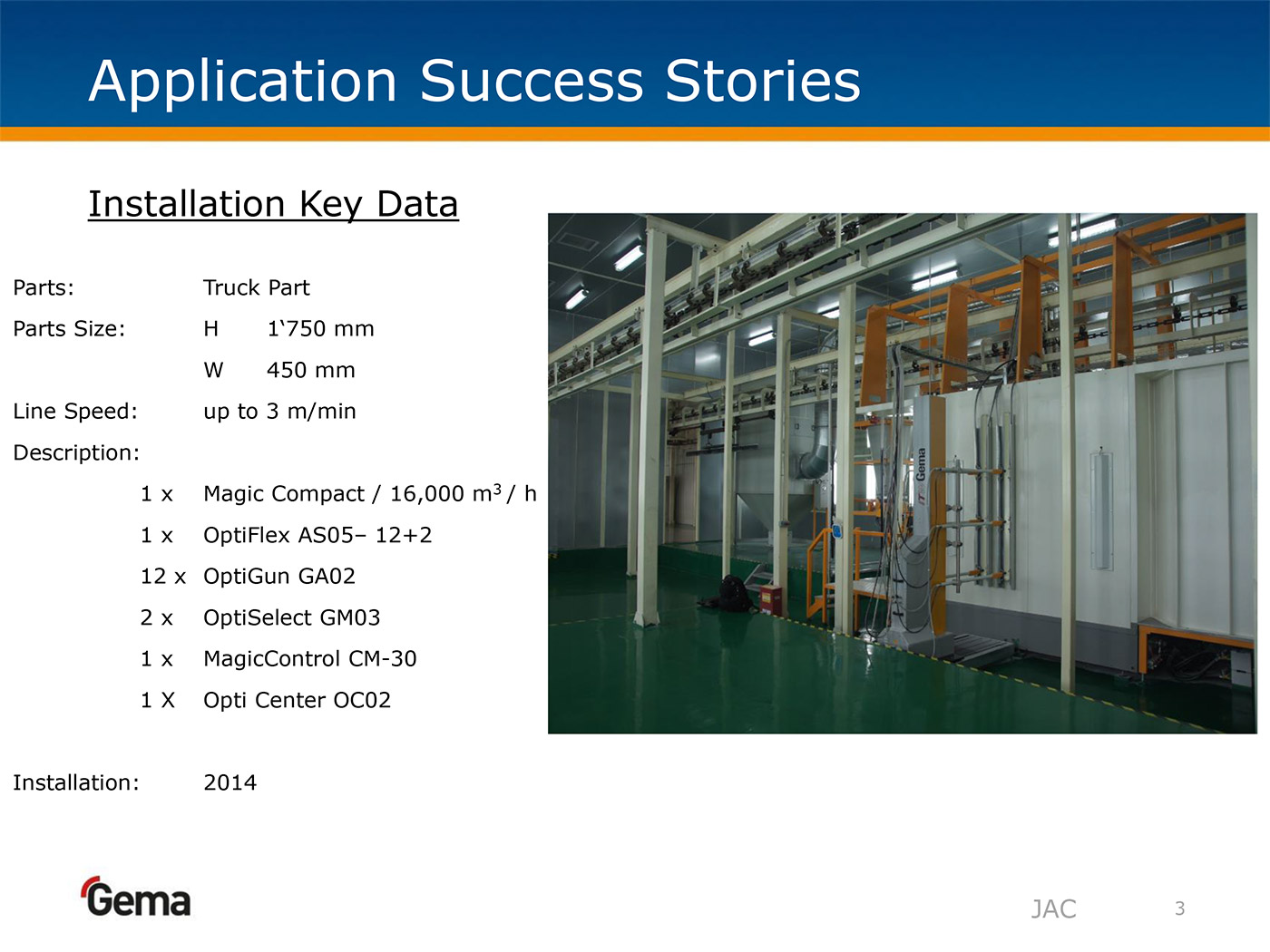 Application Success Stories

Installation Key Data

Parts: Truck Part

Parts Size: H 1‘750 mm

W 450 mm

Line Speed: up to 3 m/min

Description:

1 x Magic Compact / 16,000 $m^3$ / h

1 x OptiFlex AS05– 12+2

12 x OptiGun GA02

2 x OptiSelect GM03

1 x MagicControl CM-30

1 X Opti Center OC02

Installation: 2014

Gema

Gema

JAC

3